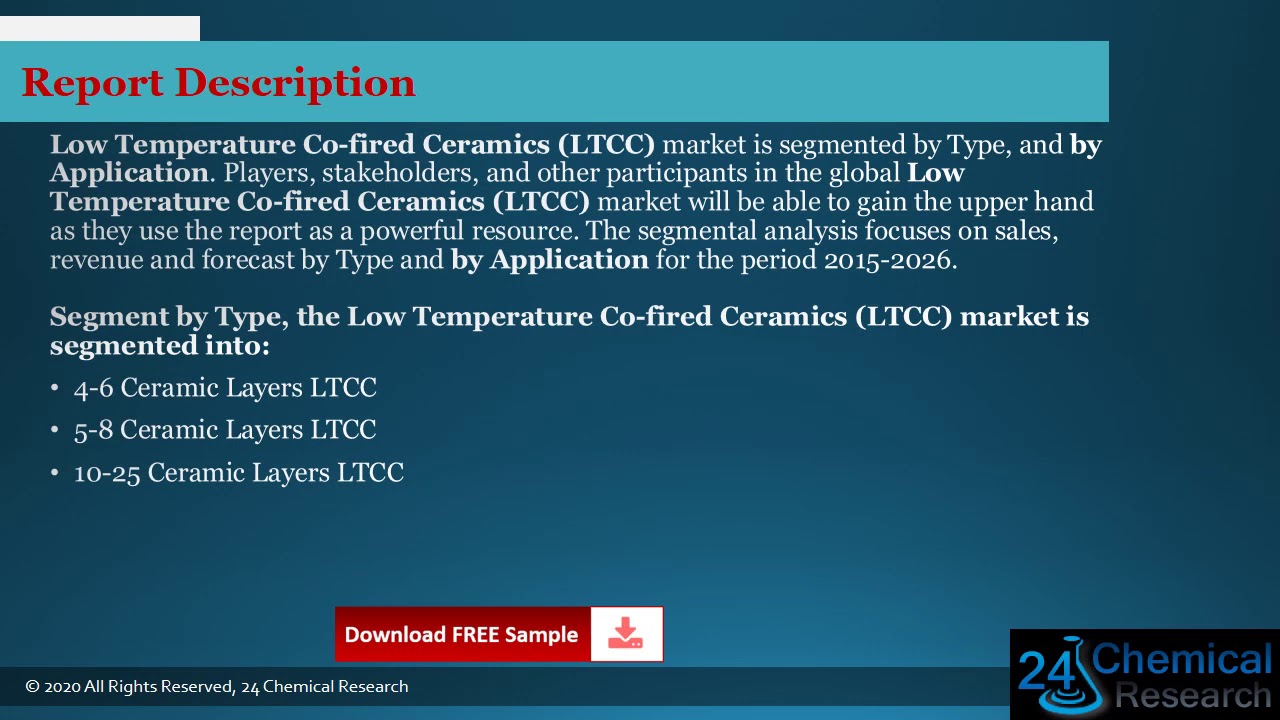 Report Description

Low Temperature Co-fired Ceramics (LTCC) market is segmented by Type, and by Application. Players, stakeholders, and other participants in the global Low Temperature Co-fired Ceramics (LTCC) market will be able to gain the upper hand as they use the report as a powerful resource. The segmental analysis focuses on sales, revenue and forecast by Type and by Application for the period 2015-2026.

Segment by Type, the Low Temperature Co-fired Ceramics (LTCC) market is segmented into:

• 4-6 Ceramic Layers LTCC
• 5-8 Ceramic Layers LTCC
• 10-25 Ceramic Layers LTCC

Download FREE Sample

© 2020 All Rights Reserved, 24 Chemical Research

24 Chemical Research